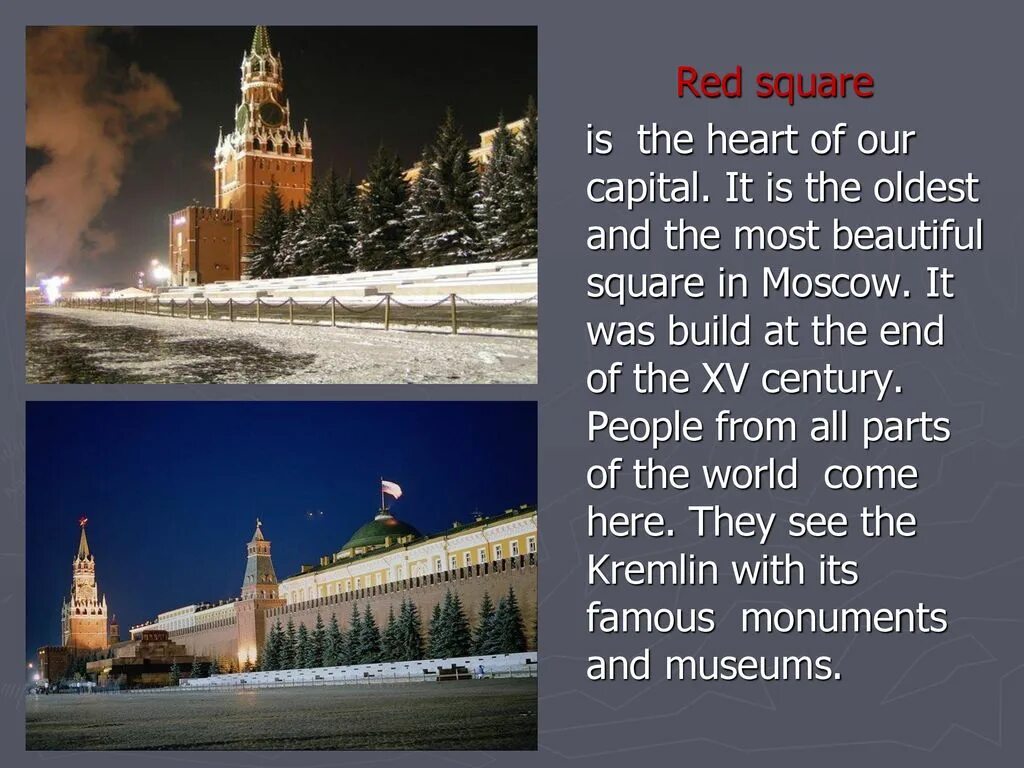 Red square

is the heart of our capital. It is the oldest and the most beautiful square in Moscow. It was build at the end of the XV century. People from all parts of the world come here. They see the Kremlin with its famous monuments and museums.